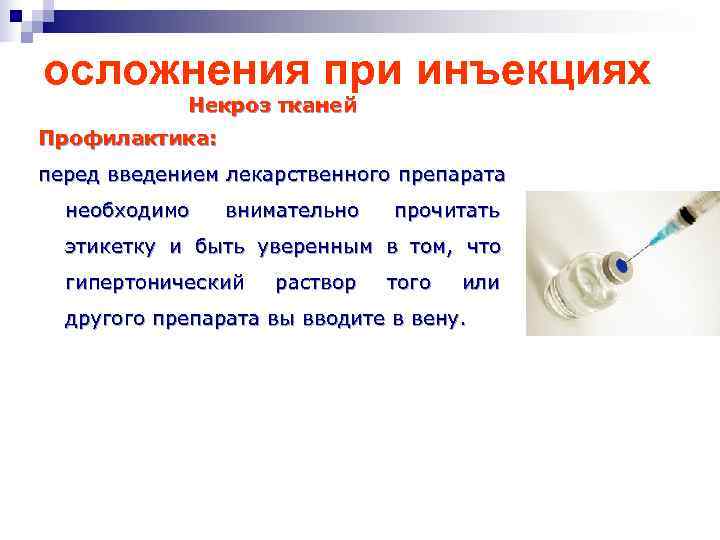 осложнения при инъекциях

Некроз тканей

Профилактика:

перед введением лекарственного препарата необходимо внимательно прочитать этикетку и быть уверенным в том, что гипертонический раствор того или другого препарата вы вводите в вену.